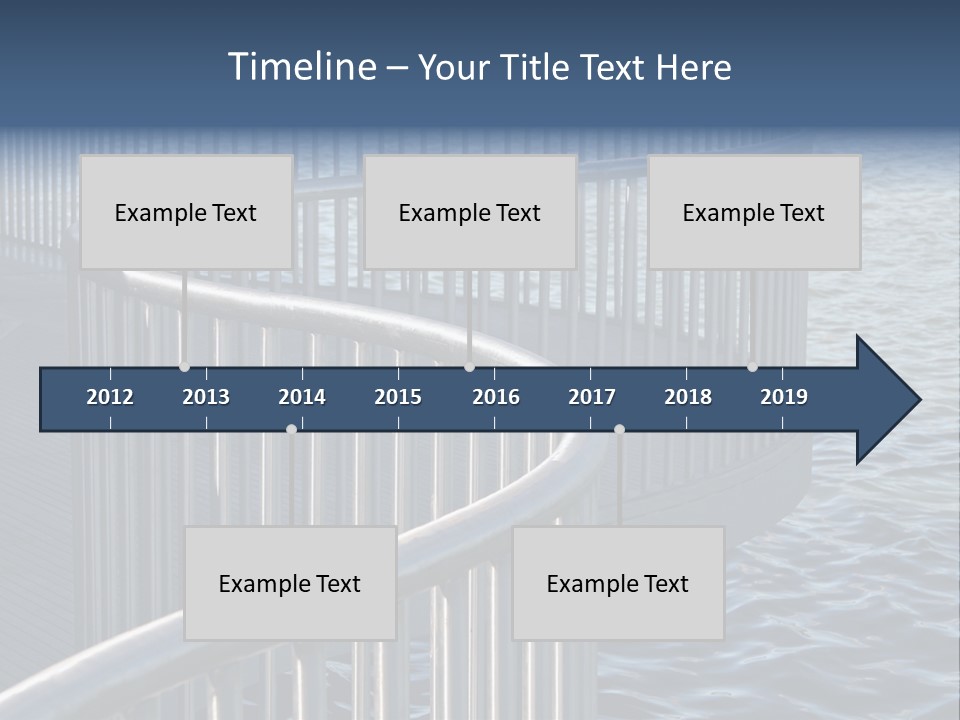 Timeline – Your Title Text Here

Example Text

Example Text

Example Text

2012 2013 2014 2015 2016 2017 2018 2019

Example Text

Example Text